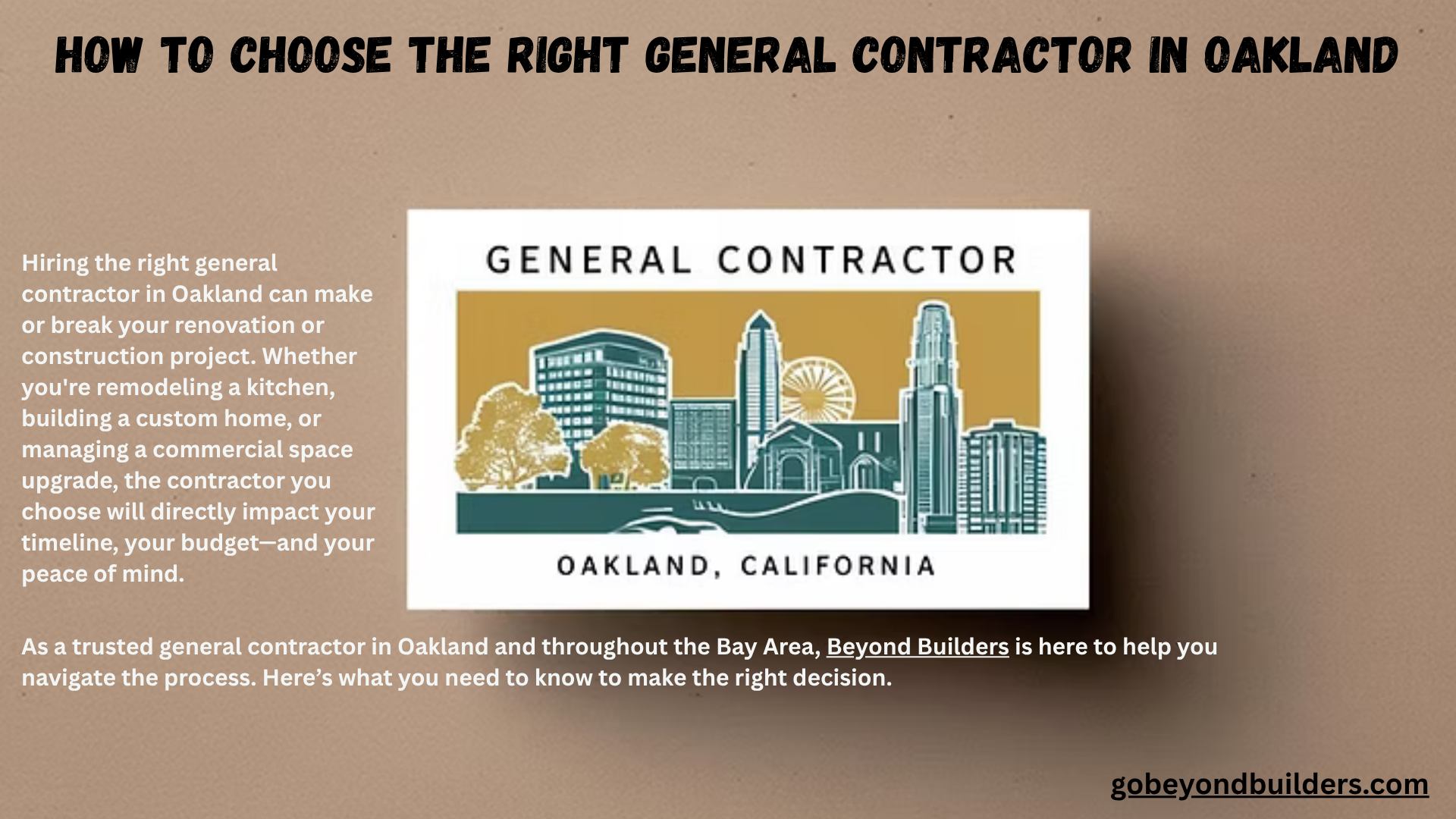 HOW TO CHOOSE THE RIGHT GENERAL CONTRACTOR IN OAKLAND

Hiring the right general contractor in Oakland can make or break your renovation or construction project. Whether you're remodeling a kitchen, building a custom home, or managing a commercial space upgrade, the contractor you choose will directly impact your timeline, your budget—and your peace of mind.

GENERAL CONTRACTOR

OAKLAND, CALIFORNIA

As a trusted general contractor in Oakland and throughout the Bay Area, Beyond Builders is here to help you navigate the process. Here's what you need to know to make the right decision.

gobeyondbuilders.com